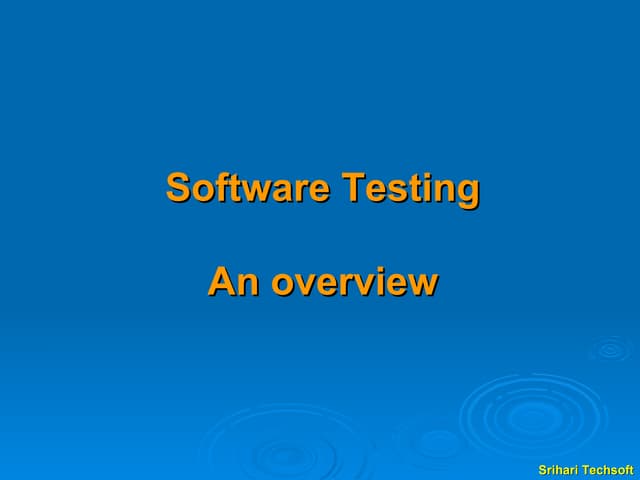 Software Testing

An overview

Srihari Techsoft